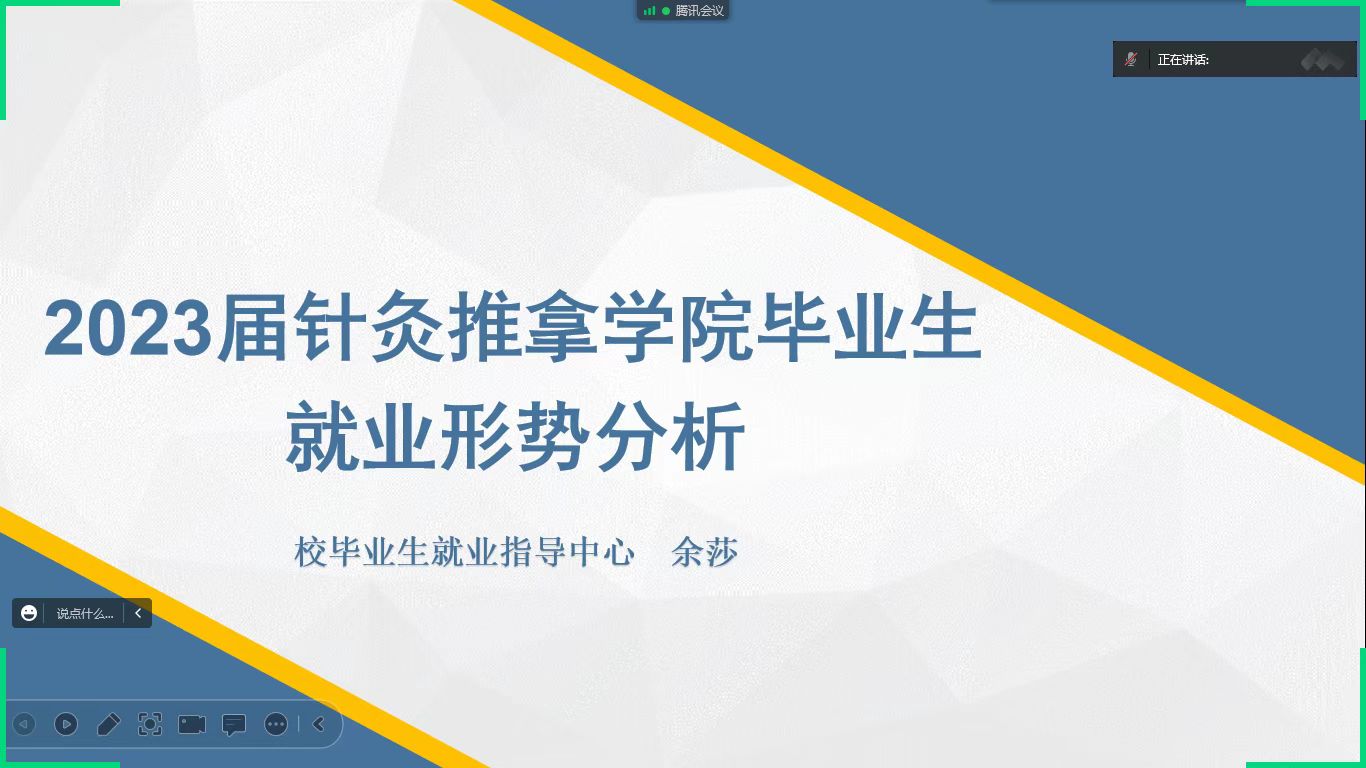 腾讯会议

正在讲话:

2023届针灸推拿学院毕业生
就业形势分析

校毕业生就业指导中心　余莎

说点什么...